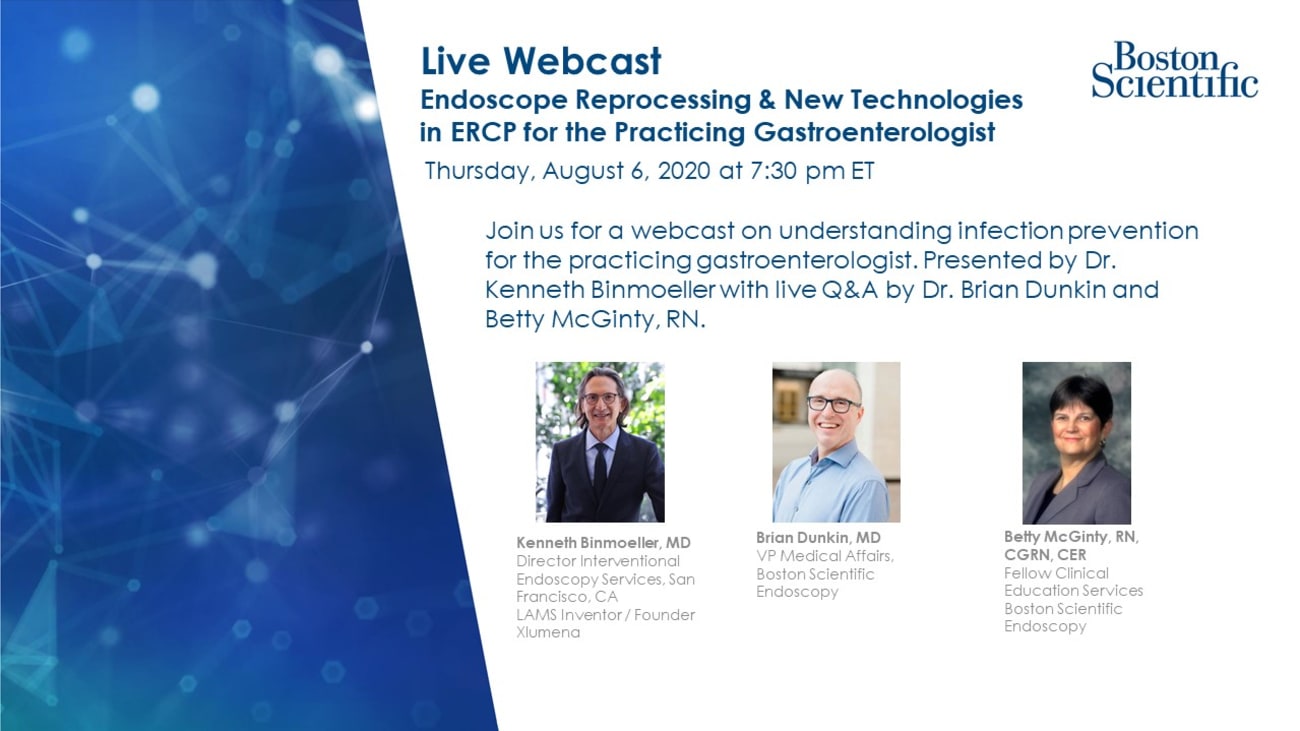 Live Webcast
Endoscope Reprocessing & New Technologies in ERCP for the Practicing Gastroenterologist

Boston Scientific

Thursday, August 6, 2020 at 7:30 pm ET

Join us for a webcast on understanding infection prevention for the practicing gastroenterologist. Presented by Dr. Kenneth Binmoeller with live Q&A by Dr. Brian Dunkin and Betty McGinty, RN.

Kenneth Binmoeller, MD
Director Interventional Endoscopy Services, San Francisco, CA
LAMS Inventor / Founder Xlumena

Brian Dunkin, MD
VP Medical Affairs, Boston Scientific Endoscopy

Betty McGinty, RN, CGRN, CER
Fellow Clinical Education Services Boston Scientific Endoscopy